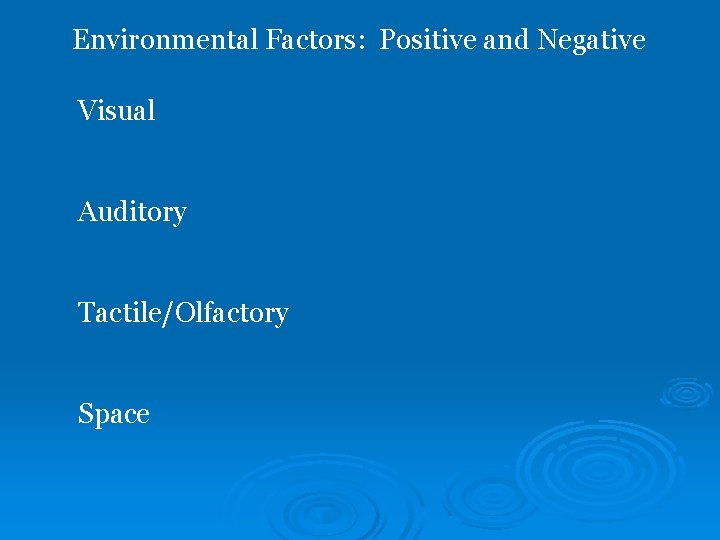 Environmental Factors: Positive and Negative

Visual

Auditory

Tactile/Olfactory

Space